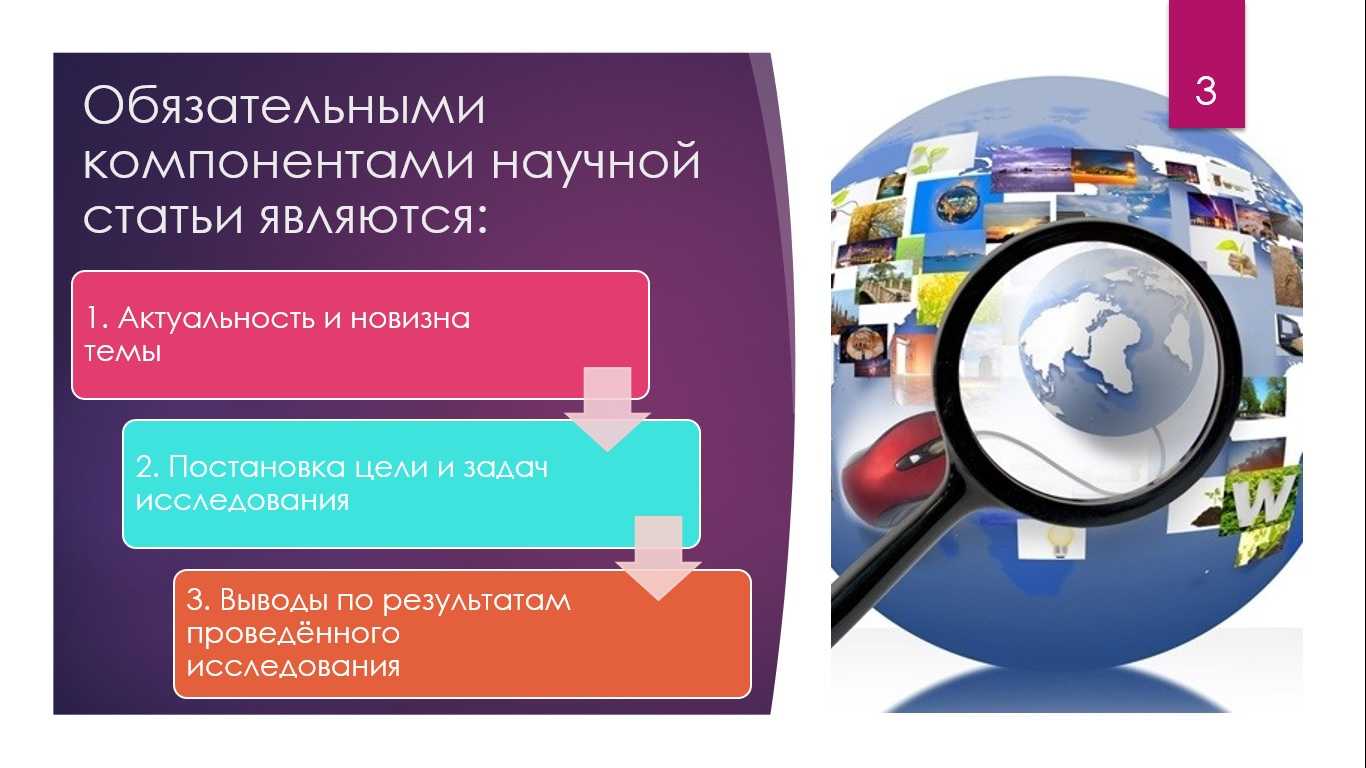 3

Обязательными компонентами научной статьи являются:

1. Актуальность и новизна темы

2. Постановка цели и задач исследования

3. Выводы по результатам проведённого исследования

W